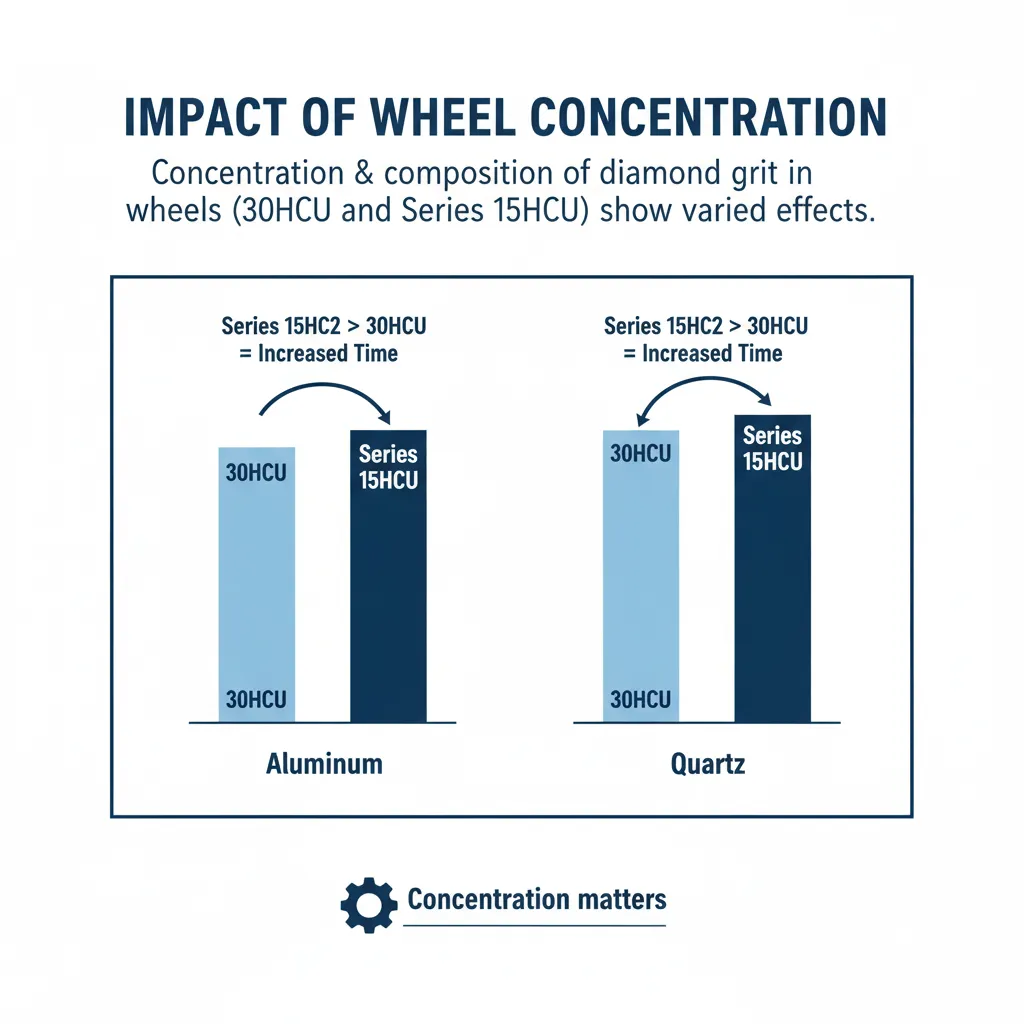 IMPACT OF WHEEL CONCENTRATION

Concentration & composition of diamond grit in wheels (30HCU and Series 15HCU) show varied effects.

Series 15HC2 > 30HCU
= Increased Time

30HCU

Series 15HCU

30HCU

Aluminum

Series 15HC2 > 30HCU
= Increased Time

30HCU

Series 15HCU

30HCU

Quartz

Concentration matters